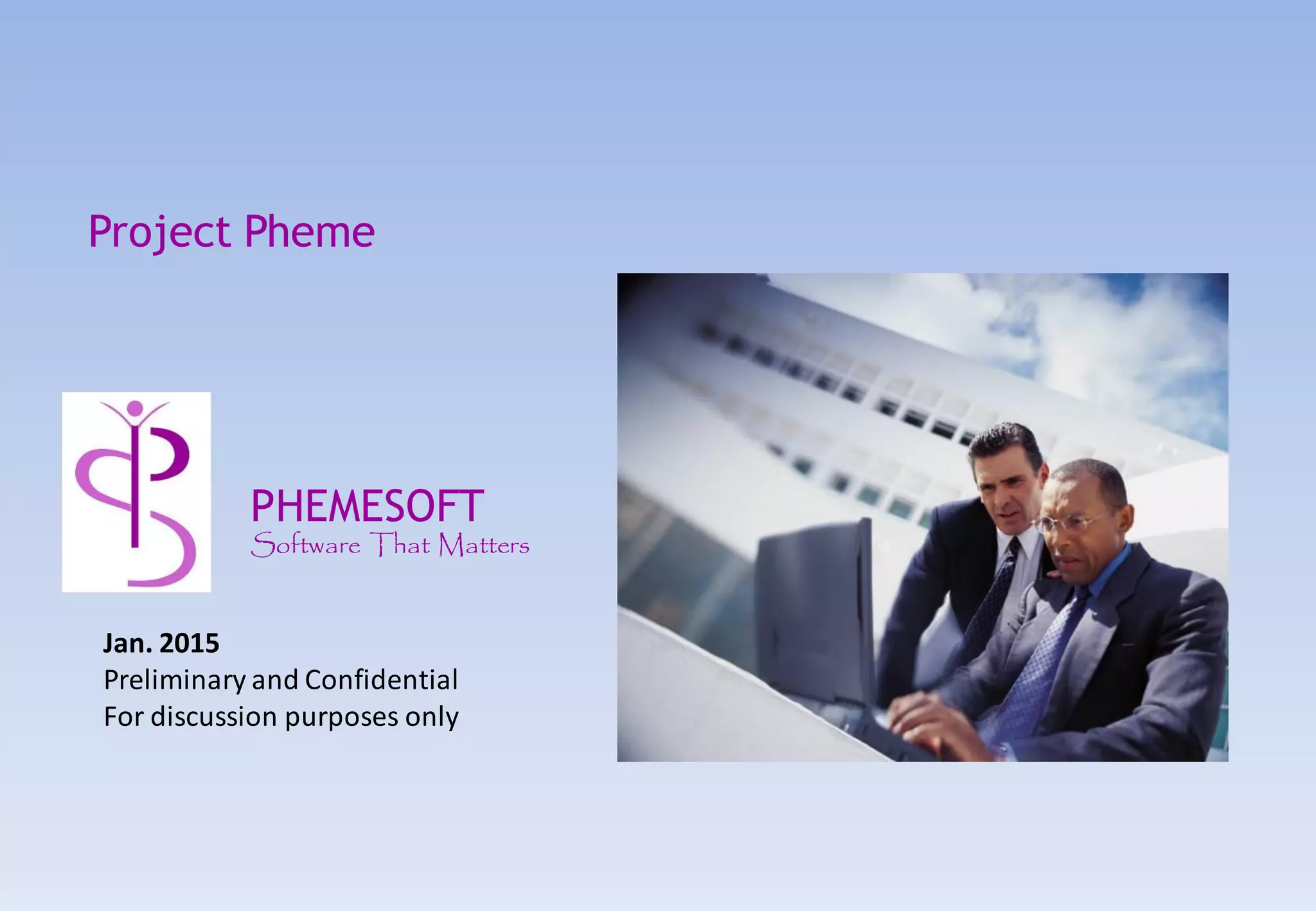 Project Pheme

PHEMESOFT
Software That Matters

Jan. 2015
Preliminary and Confidential
For discussion purposes only